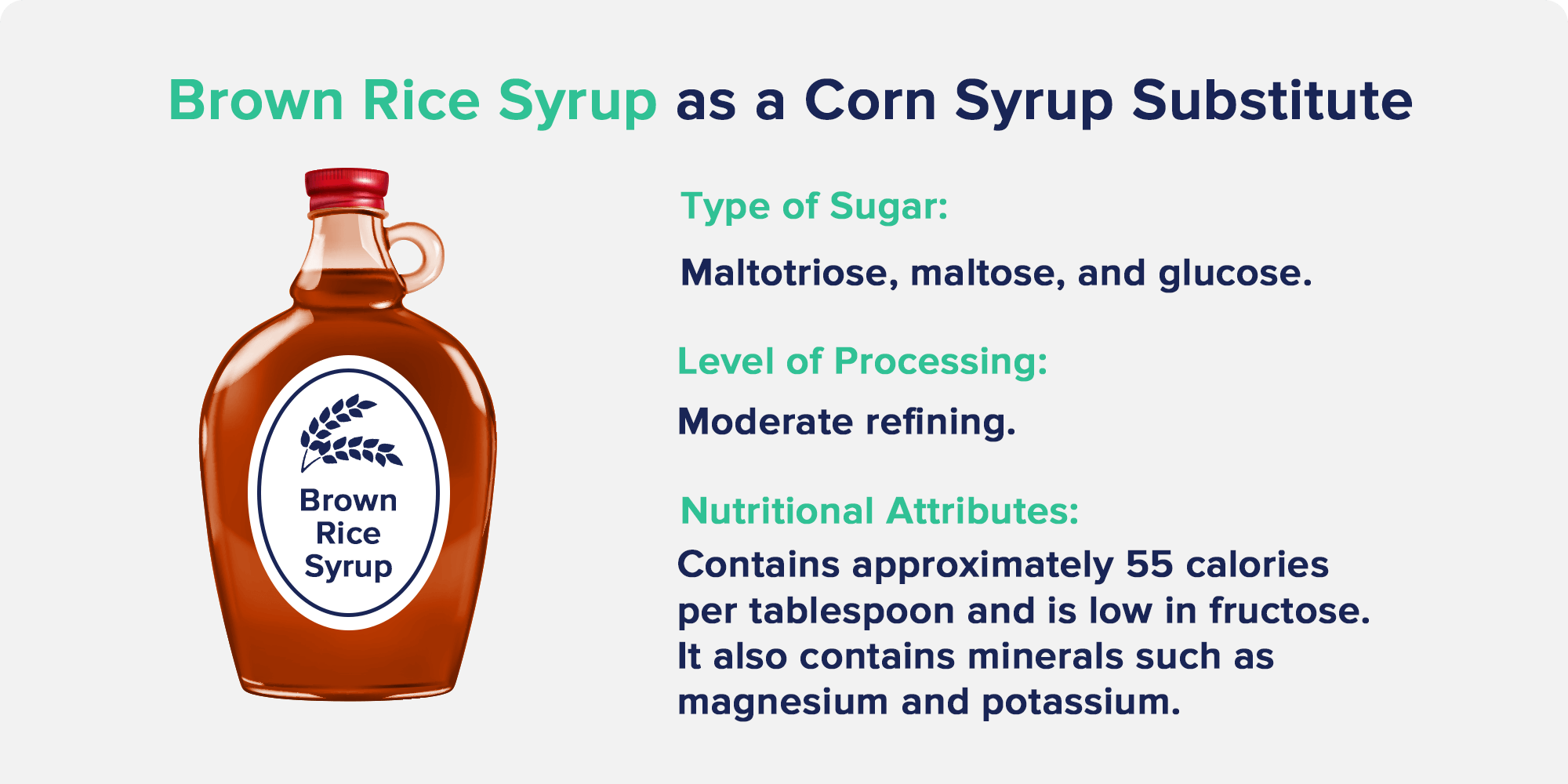 Brown Rice Syrup as a Corn Syrup Substitute

Brown Rice Syrup

Type of Sugar:

Maltotriose, maltose, and glucose.

Level of Processing:

Moderate refining.

Nutritional Attributes:

Contains approximately 55 calories per tablespoon and is low in fructose. It also contains minerals such as magnesium and potassium.